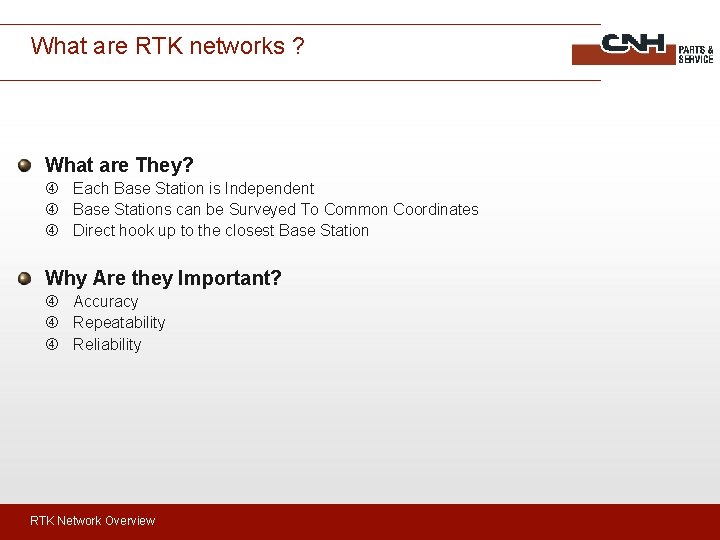 What are RTK networks ?

CNH PARTS & SERVICE

What are They?
④ Each Base Station is Independent
④ Base Stations can be Surveyed To Common Coordinates
④ Direct hook up to the closest Base Station

Why Are they Important?
④ Accuracy
④ Repeatability
④ Reliability

RTK Network Overview